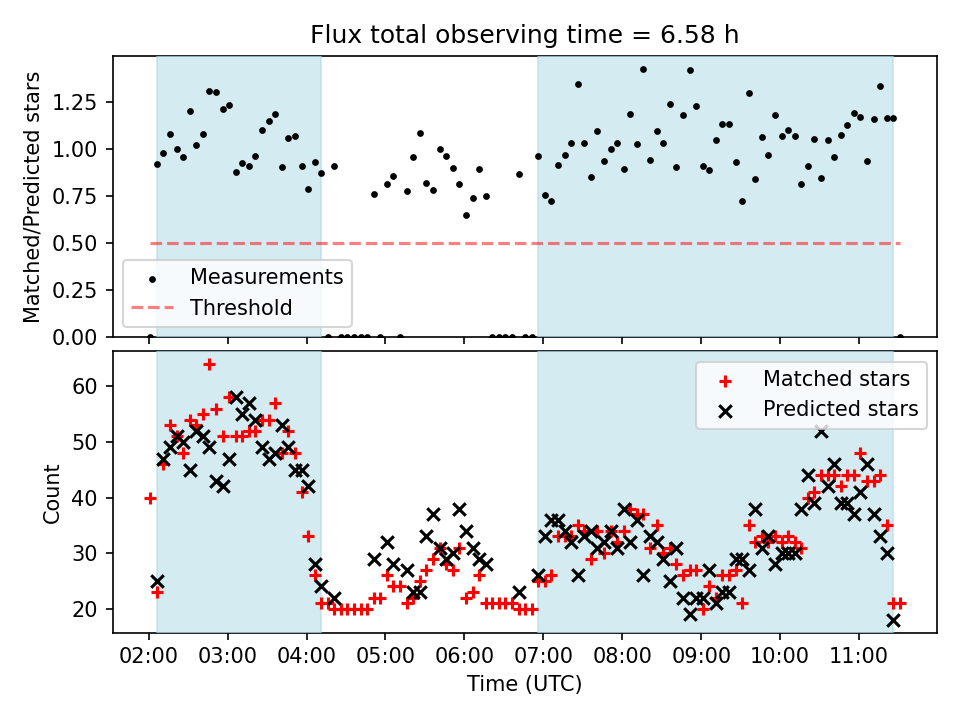 Flux total observing time = 6.58 h

Matched/Predicted stars

1.25
1.00
0.75
0.50
0.25
0.00

Measurements
Threshold

Count

60
50
40
30
20

Matched stars
Predicted stars

02:00 03:00 04:00 05:00 06:00 07:00 08:00 09:00 10:00 11:00

Time (UTC)